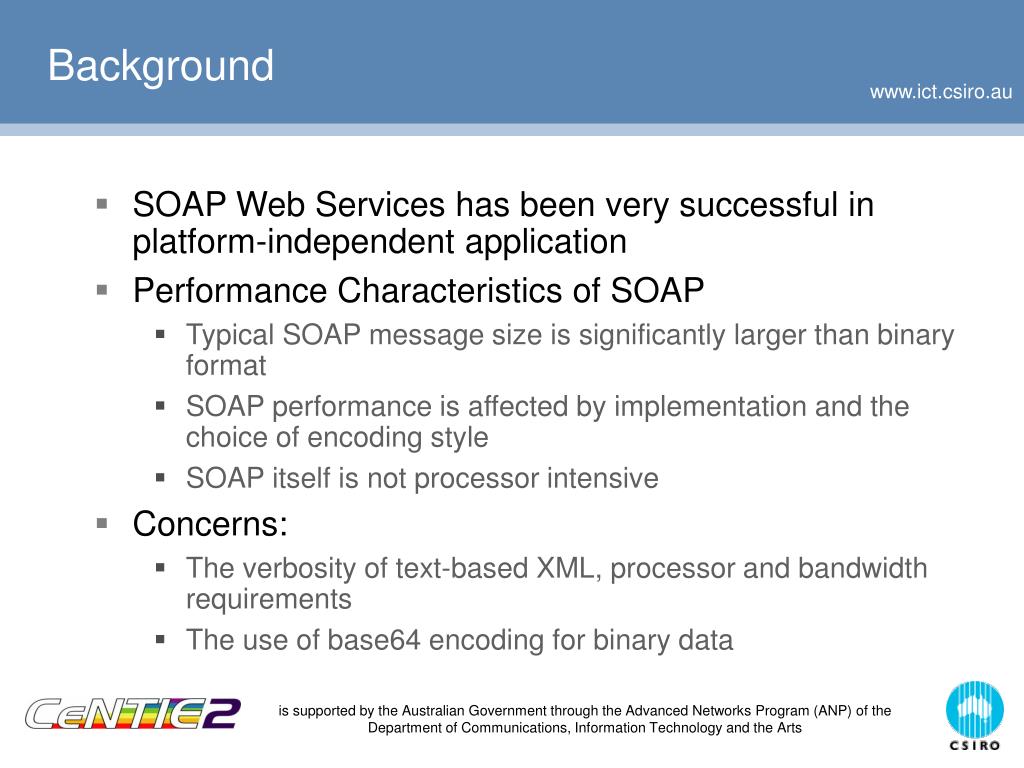 Background

www.ict.csiro.au

- SOAP Web Services has been very successful in platform-independent application
- Performance Characteristics of SOAP
  - Typical SOAP message size is significantly larger than binary format
  - SOAP performance is affected by implementation and the choice of encoding style
  - SOAP itself is not processor intensive
- Concerns:
  - The verbosity of text-based XML, processor and bandwidth requirements
  - The use of base64 encoding for binary data

CeNTIE2

is supported by the Australian Government through the Advanced Networks Program (ANP) of the Department of Communications, Information Technology and the Arts

CSIRO